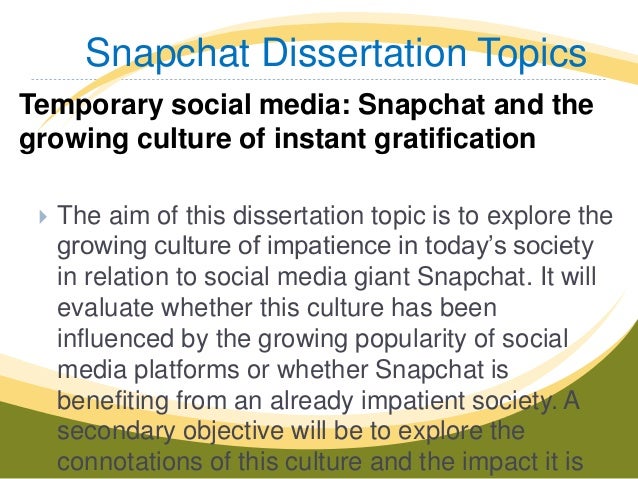 Snapchat Dissertation Topics

Temporary social media: Snapchat and the growing culture of instant gratification

The aim of this dissertation topic is to explore the growing culture of impatience in today's society in relation to social media giant Snapchat. It will evaluate whether this culture has been influenced by the growing popularity of social media platforms or whether Snapchat is benefiting from an already impatient society. A secondary objective will be to explore the connotations of this culture and the impact it is